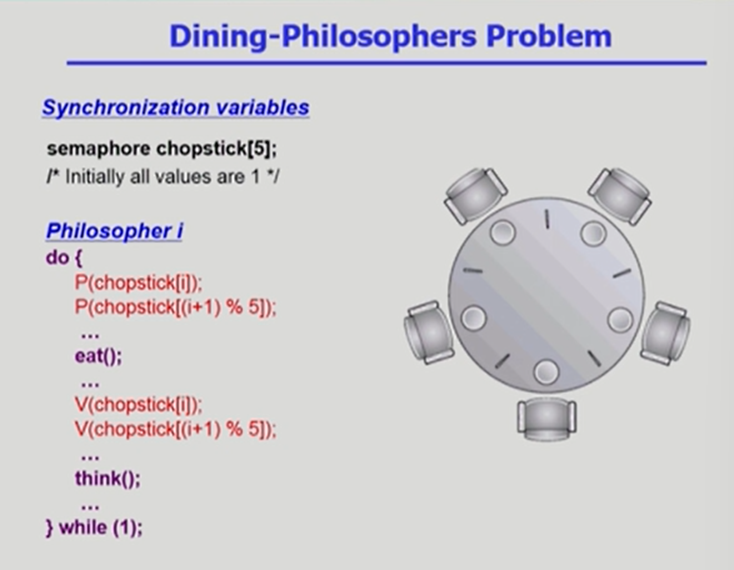 Dining-Philosophers Problem

Synchronization variables

semaphore chopstick[5];
/* Initially all values are 1 */

Philosopher i
do {
P(chopstick[i]);
P(chopstick[(i+1) % 5]);
...
eat();
...
V(chopstick[i]);
V(chopstick[(i+1) % 5]);
...
think();
...
} while (1);